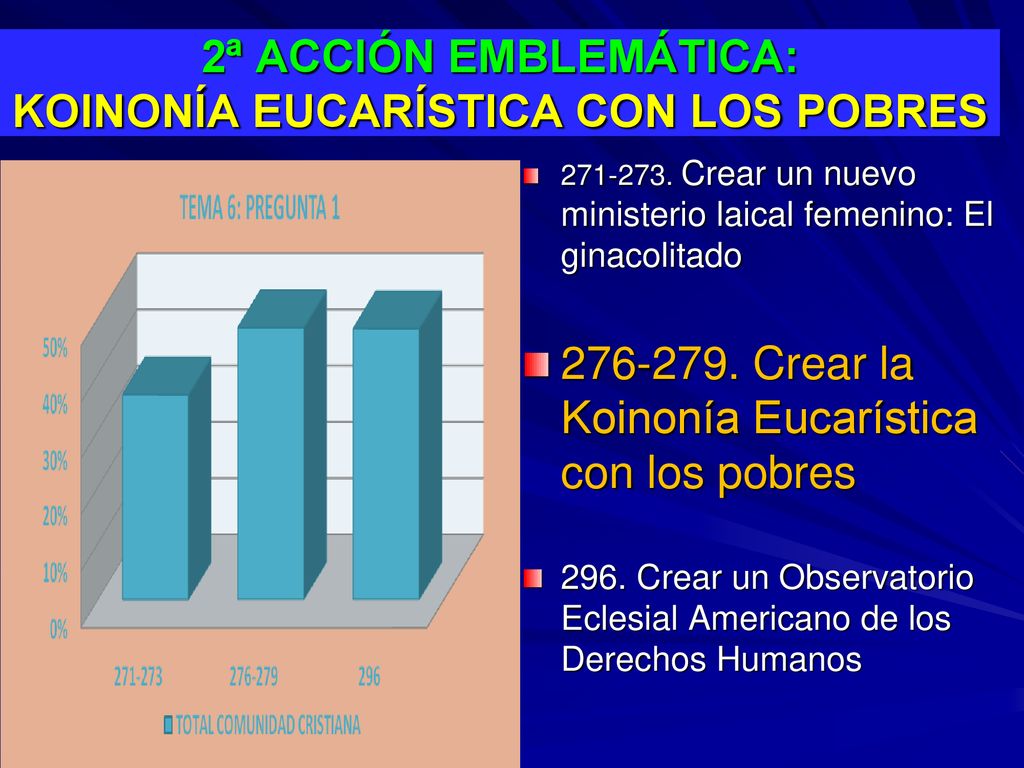 2ª ACCIÓN EMBLEMÁTICA:
KOINONÍA EUCARÍSTICA CON LOS POBRES

TEMA 6: PREGUNTA 1

50%
40%
30%
20%
10%
0%

271-273
276-279
296

TOTAL COMUNIDAD CRISTIANA

271-273. Crear un nuevo ministerio laical femenino: El ginacolitado

276-279. Crear la Koinonía Eucarística con los pobres

296. Crear un Observatorio Eclesial Americano de los Derechos Humanos